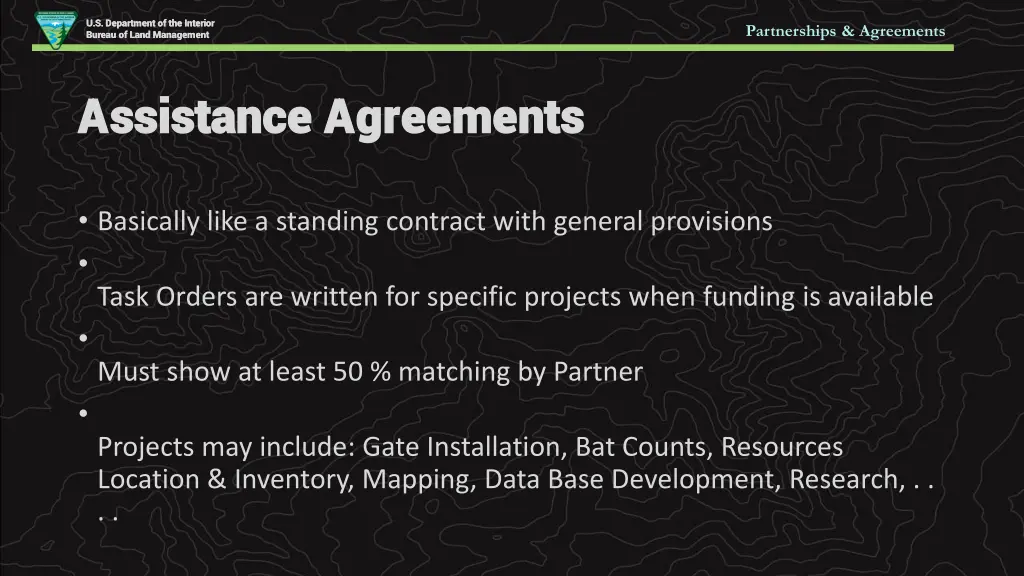 U.S. Department of the Interior
Bureau of Land Management

Partnerships & Agreements

Assistance Agreements

• Basically like a standing contract with general provisions

• Task Orders are written for specific projects when funding is available

• Must show at least 50 % matching by Partner

• Projects may include: Gate Installation, Bat Counts, Resources Location & Inventory, Mapping, Data Base Development, Research, . . . .